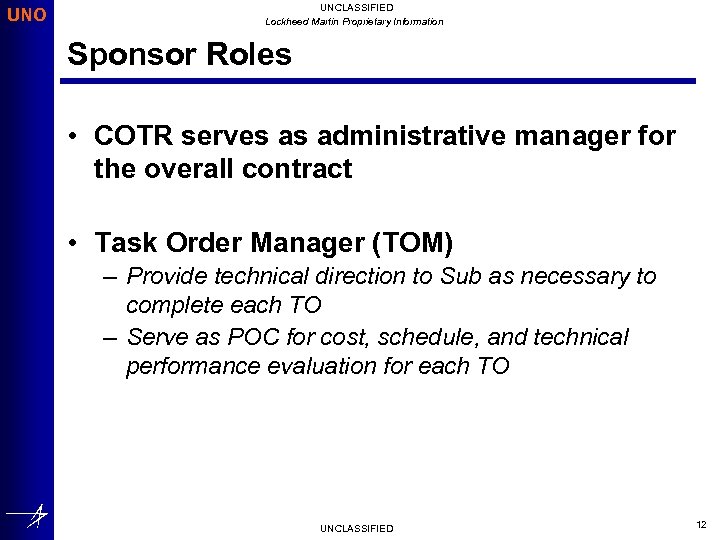 UNO

UNCLASSIFIED
Lockheed Martin Proprietary Information

Sponsor Roles

• COTR serves as administrative manager for the overall contract

• Task Order Manager (TOM)
– Provide technical direction to Sub as necessary to complete each TO
– Serve as POC for cost, schedule, and technical performance evaluation for each TO

UNCLASSIFIED

12